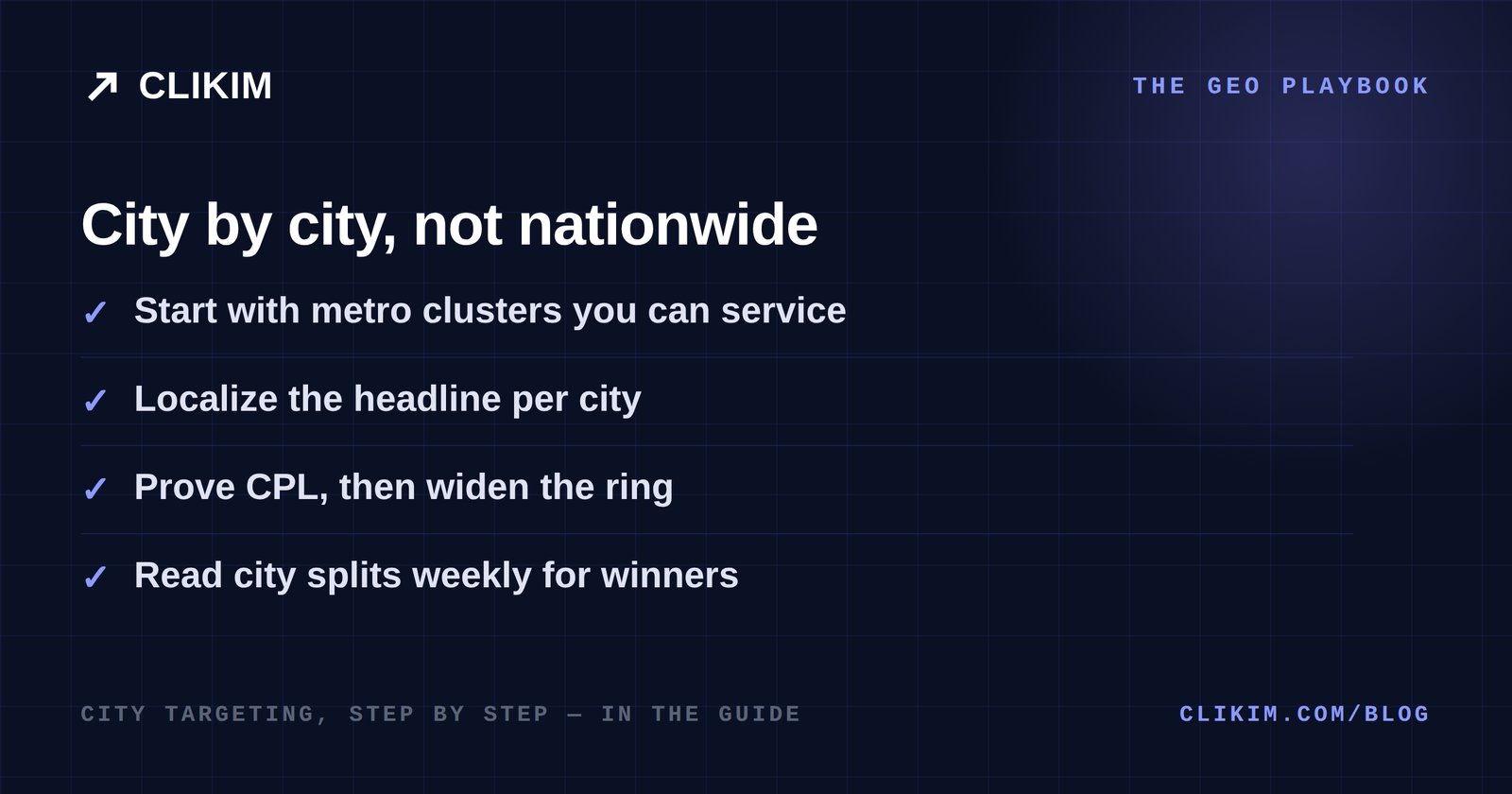 ↗ CLIKIM

THE GEO PLAYBOOK

City by city, not nationwide

✓ Start with metro clusters you can service

✓ Localize the headline per city

✓ Prove CPL, then widen the ring

✓ Read city splits weekly for winners

CITY TARGETING, STEP BY STEP — IN THE GUIDE

CLIKIM.COM/BLOG